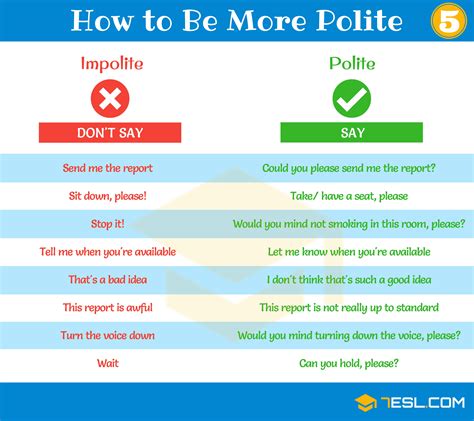 How to Be More Polite 5

| Impolite | Polite |
|---|---|
| DON'T SAY | SAY |
| Send me the report | Could you please send me the report? |
| Sit down, please! | Take/ have a seat, please |
| Stop it! | Would you mind not smoking in this room, please? |
| Tell me when you're available | Let me know when you're available |
| That's a bad idea | I don't think that's such a good idea |
| This report is awful | This report is not really up to standard |
| Turn the voice down | Would you mind turning down the voice, please? |
| Wait | Can you hold, please? |

7ESL.COM